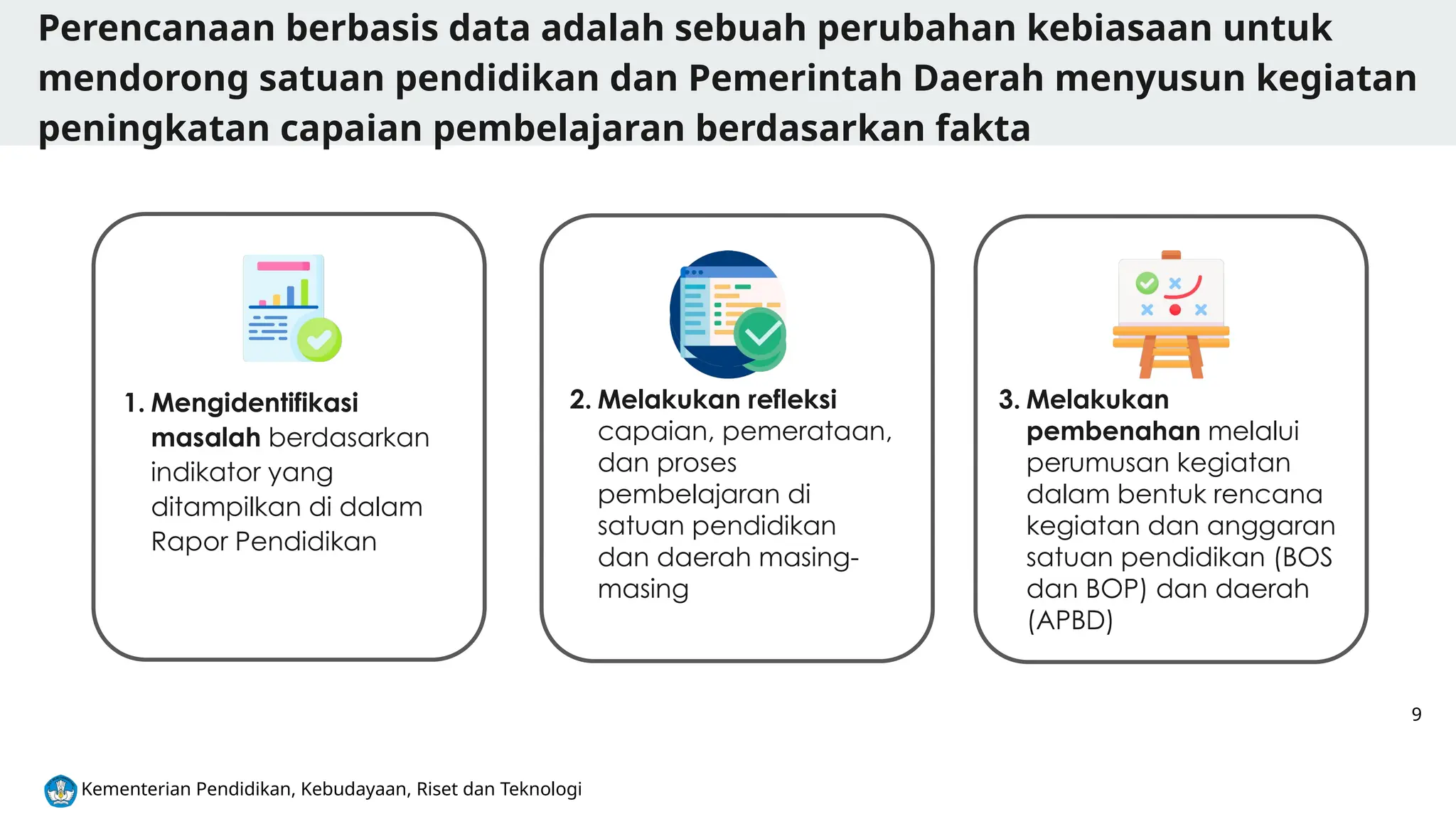 Perencanaan berbasis data adalah sebuah perubahan kebiasaan untuk mendorong satuan pendidikan dan Pemerintah Daerah menyusun kegiatan peningkatan capaian pembelajaran berdasarkan fakta

1. Mengidentifikasi masalah berdasarkan indikator yang ditampilkan di dalam Rapor Pendidikan

2. Melakukan refleksi capaian, pemerataan, dan proses pembelajaran di satuan pendidikan dan daerah masing-masing

3. Melakukan pembenahan melalui perumusan kegiatan dalam bentuk rencana kegiatan dan anggaran satuan pendidikan (BOS dan BOP) dan daerah (APBD)

9

Kementerian Pendidikan, Kebudayaan, Riset dan Teknologi